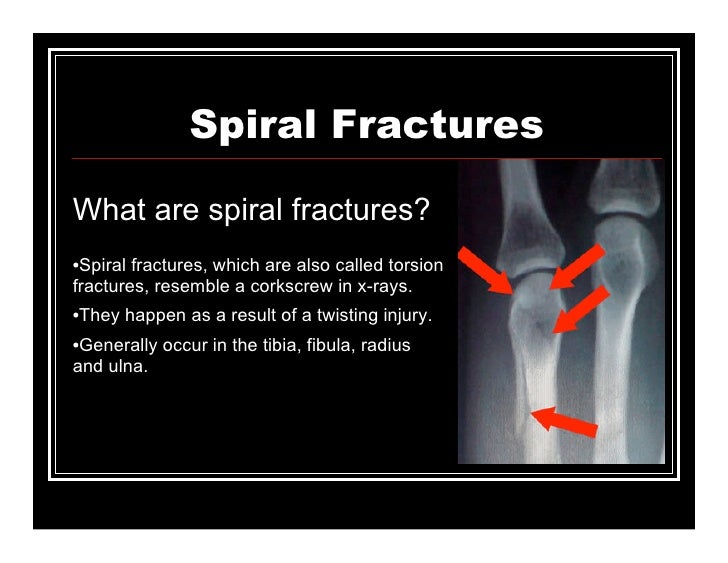 Spiral Fractures

What are spiral fractures?

•Spiral fractures, which are also called torsion fractures, resemble a corkscrew in x-rays.

•They happen as a result of a twisting injury.

•Generally occur in the tibia, fibula, radius and ulna.